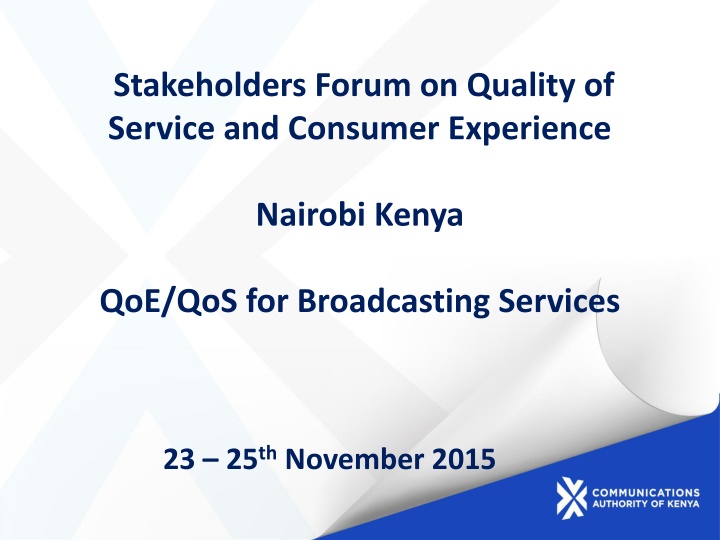 Stakeholders Forum on Quality of Service and Consumer Experience

Nairobi Kenya

QoE/QoS for Broadcasting Services

23 – 25$^{th}$ November 2015

COMMUNICATIONS AUTHORITY OF KENYA